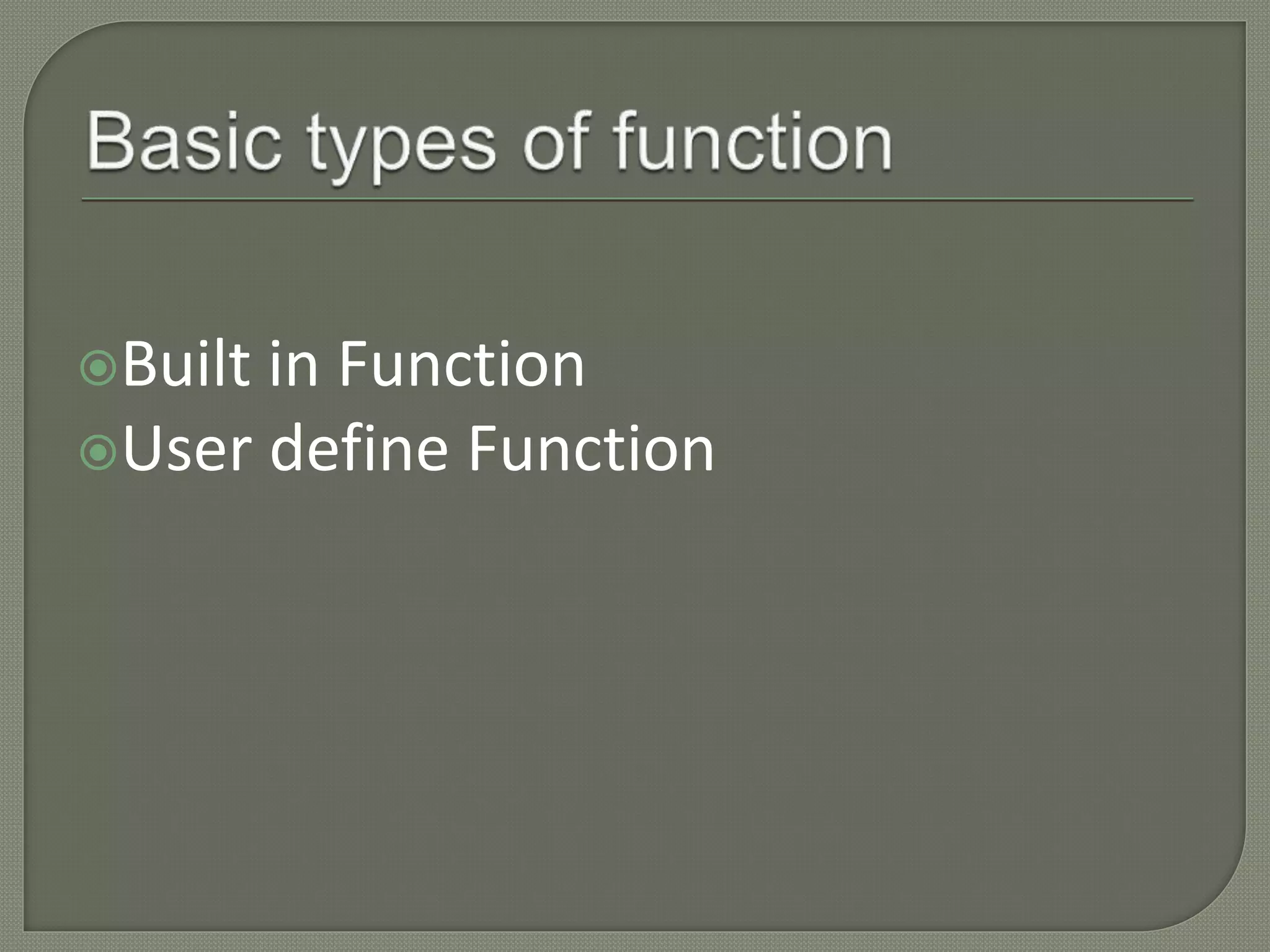 Basic types of function

Built in Function
User define Function